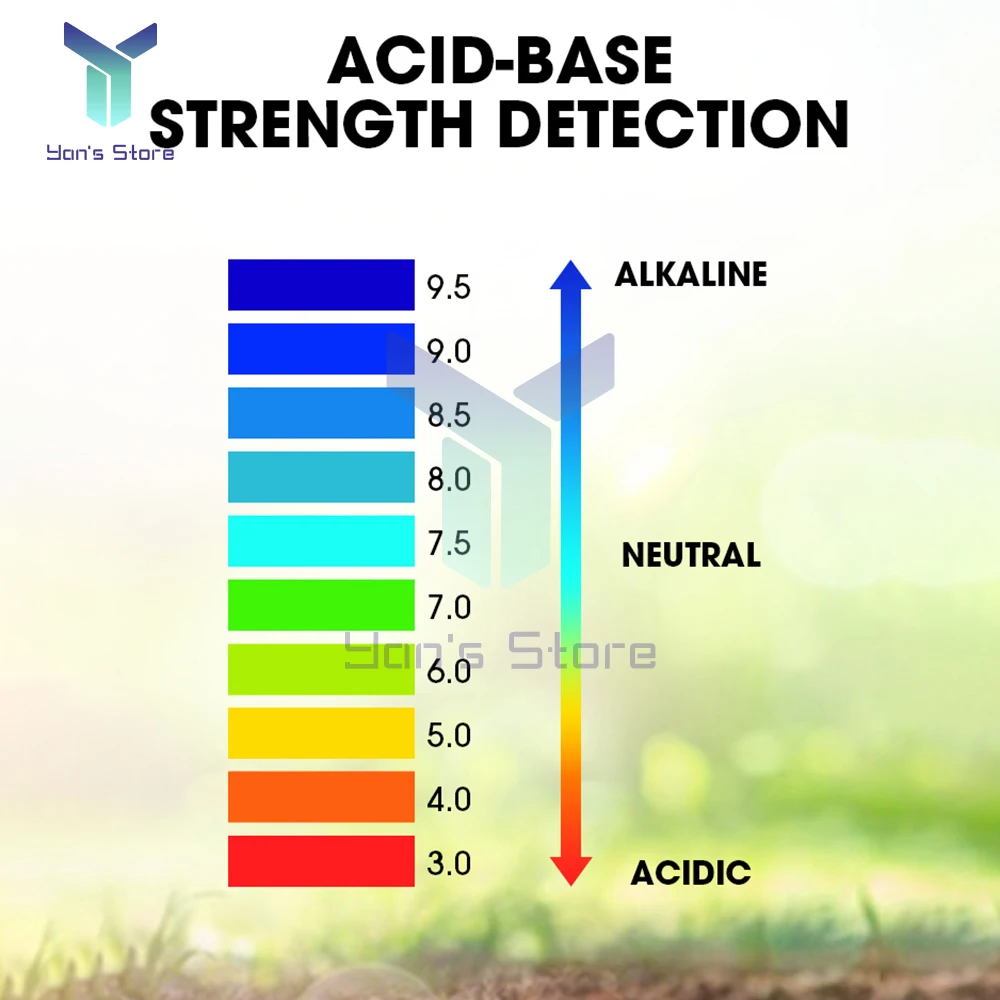 Yan's Store

ACID-BASE
STRENGTH DETECTION

9.5
9.0
8.5
8.0
7.5
7.0
6.0
5.0
4.0
3.0

ALKALINE

NEUTRAL

ACIDIC

Yan's Store